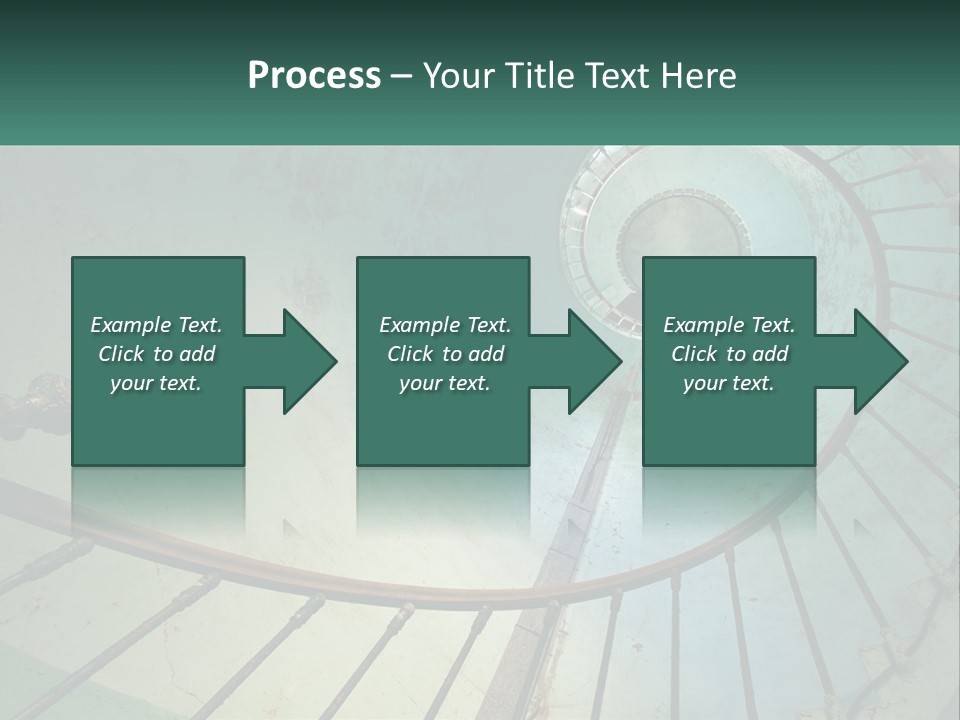 Process – Your Title Text Here

Example Text. Click to add your text.

Example Text. Click to add your text.

Example Text. Click to add your text.